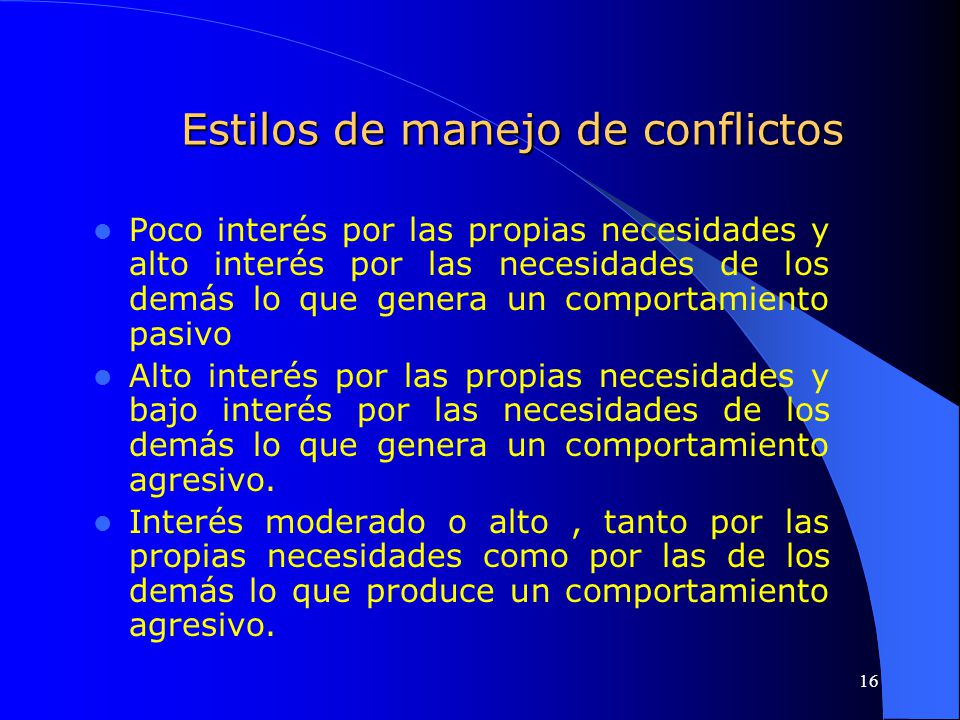 Estilos de manejo de conflictos

- Poco interés por las propias necesidades y alto interés por las necesidades de los demás lo que genera un comportamiento pasivo
- Alto interés por las propias necesidades y bajo interés por las necesidades de los demás lo que genera un comportamiento agresivo.
- Interés moderado o alto , tanto por las propias necesidades como por las de los demás lo que produce un comportamiento agresivo.

16